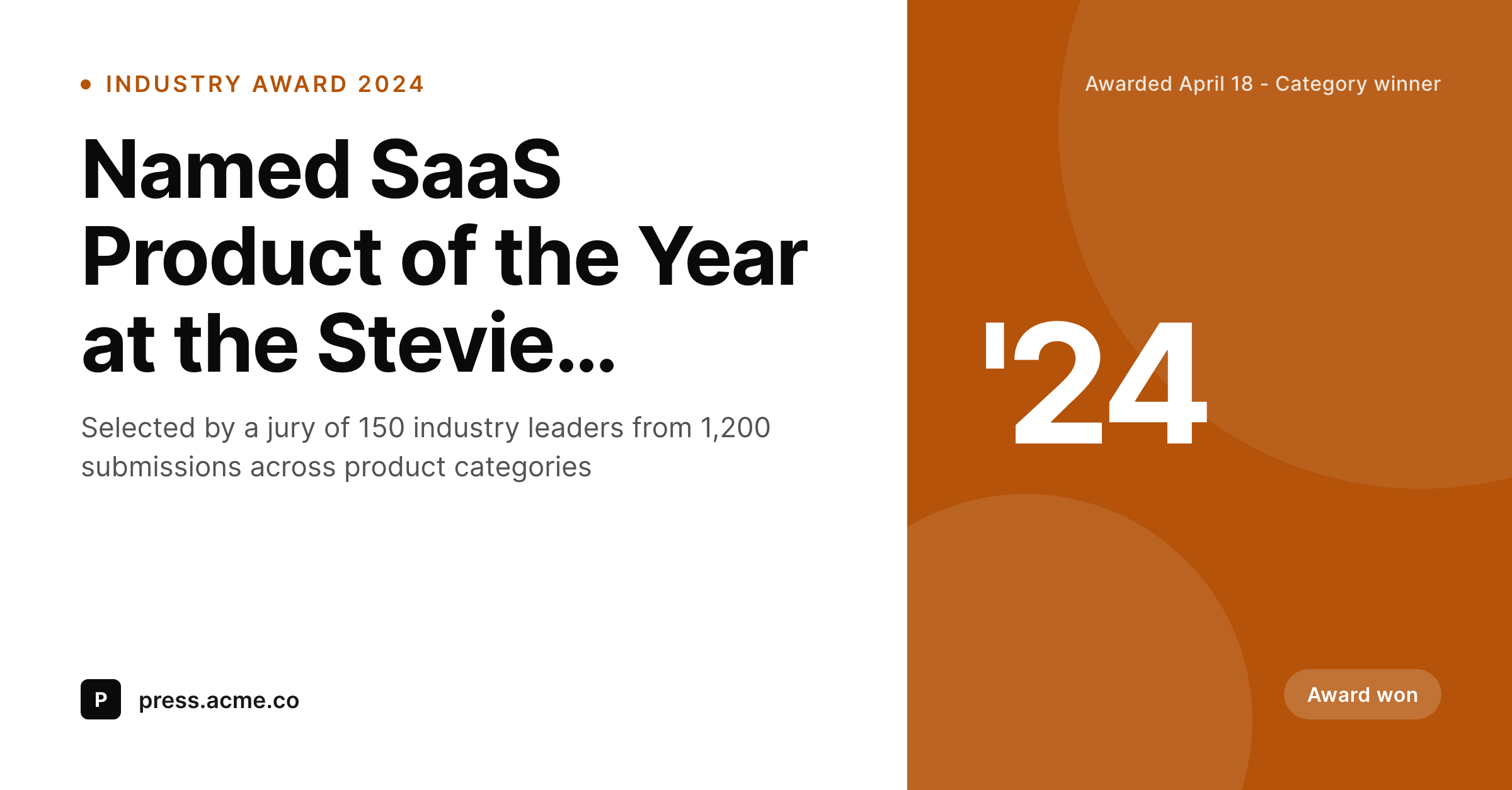 INDUSTRY AWARD 2024

Named SaaS Product of the Year at the Stevie...

Selected by a jury of 150 industry leaders from 1,200 submissions across product categories

P press.acme.co

Awarded April 18 - Category winner

'24

Award won